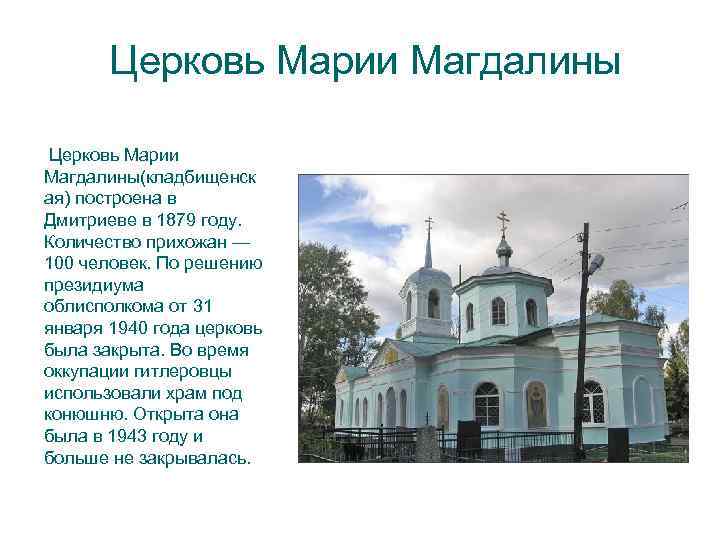 Церковь Марии Магдалины

Церковь Марии Магдалины(кладбищенская) построена в Дмитриеве в 1879 году. Количество прихожан — 100 человек. По решению президиума облисполкома от 31 января 1940 года церковь была закрыта. Во время оккупации гитлеровцы использовали храм под конюшню. Открыта она была в 1943 году и больше не закрывалась.